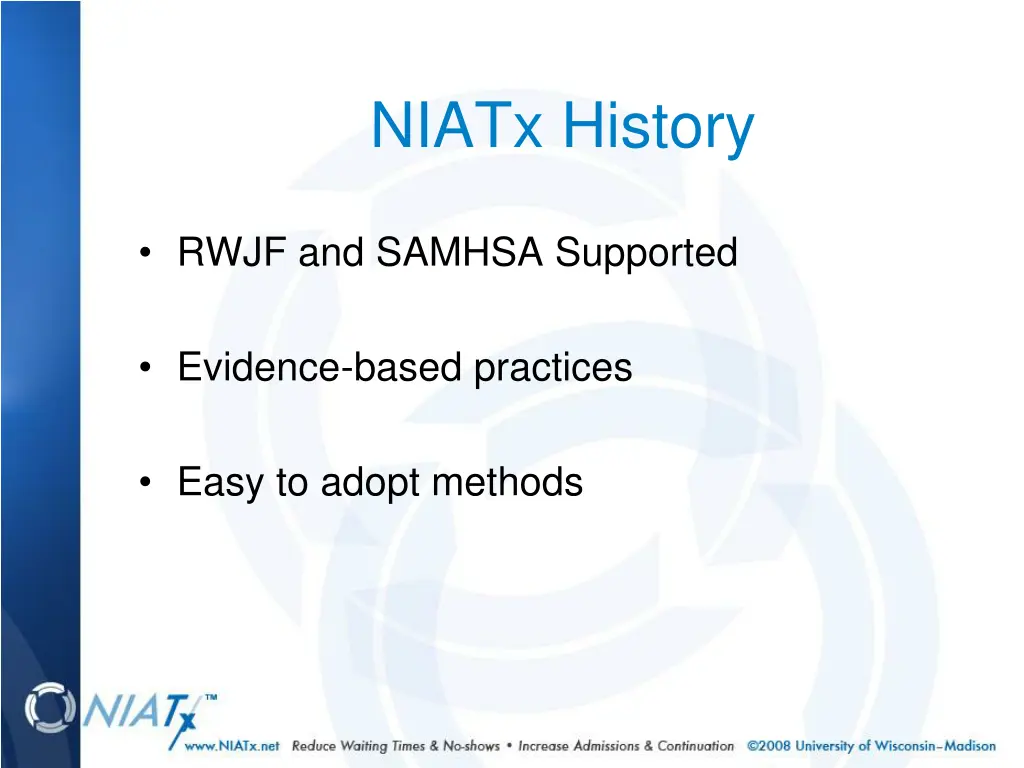 NIATx History

• RWJF and SAMHSA Supported

• Evidence-based practices

• Easy to adopt methods

NIATx™

www.NIATx.net Reduce Waiting Times & No-shows • Increase Admissions & Continuation ©2008 University of Wisconsin–Madison